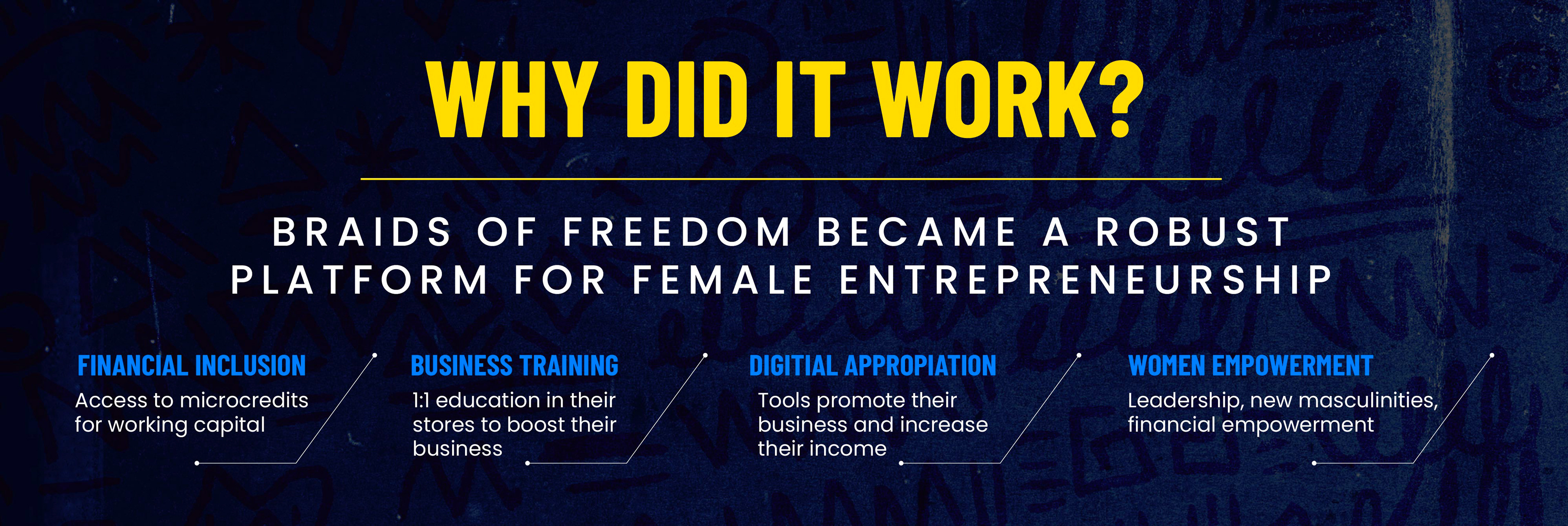 WHY DID IT WORK?

BRAIDS OF FREEDOM BECAME A ROBUST PLATFORM FOR FEMALE ENTREPRENEURSHIP

FINANCIAL INCLUSION
Access to microcredits for working capital

BUSINESS TRAINING
1:1 education in their stores to boost their business

DIGITIAL APPROPIATION
Tools promote their business and increase their income

WOMEN EMPOWERMENT
Leadership, new masculinities, financial empowerment